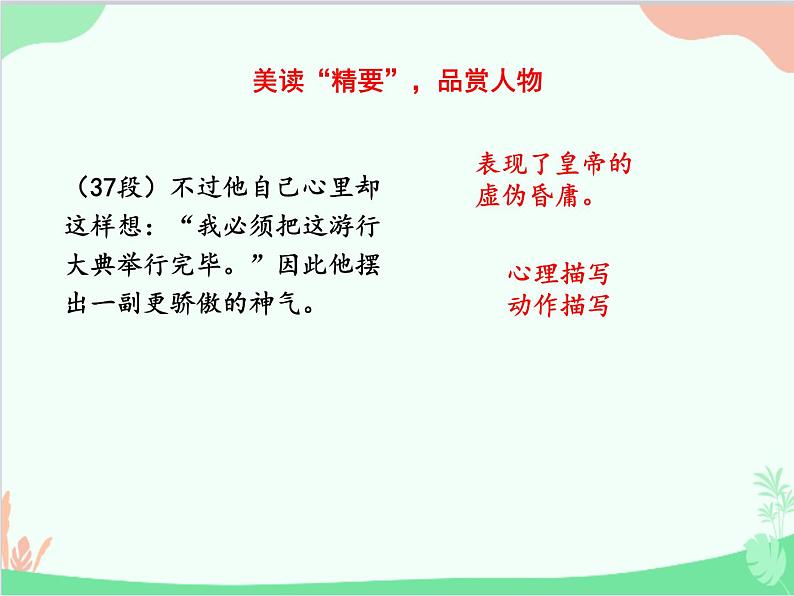 美读“精要”，品赏人物

（37段）不过他自己心里却这样想：“我必须把这游行大典举行完毕。”因此他摆出一副更骄傲的神气。

表现了皇帝的虚伪昏庸。

心理描写
动作描写